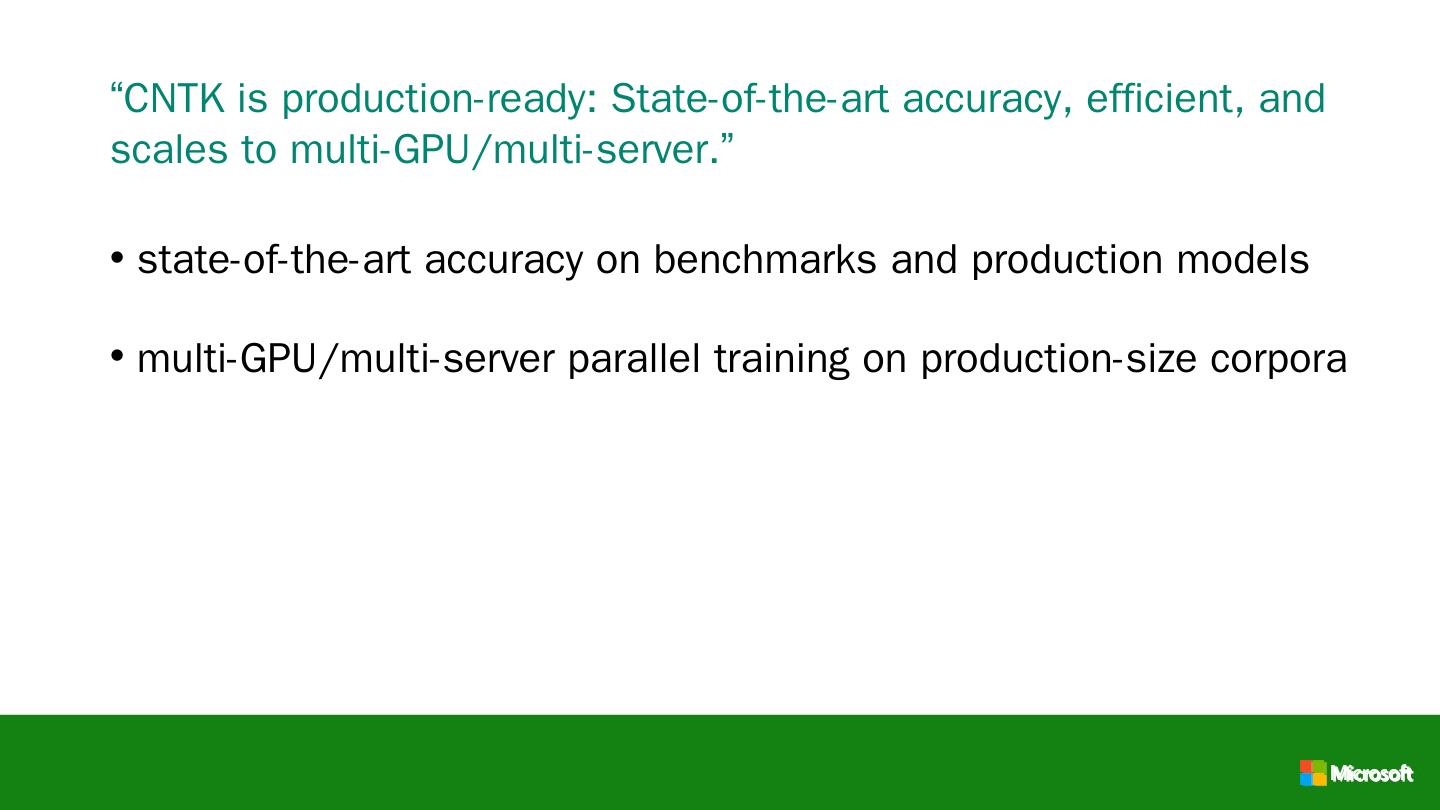 “CNTK is production-ready: State-of-the-art accuracy, efficient, and scales to multi-GPU/multi-server.”

• state-of-the-art accuracy on benchmarks and production models

• multi-GPU/multi-server parallel training on production-size corpora

Microsoft